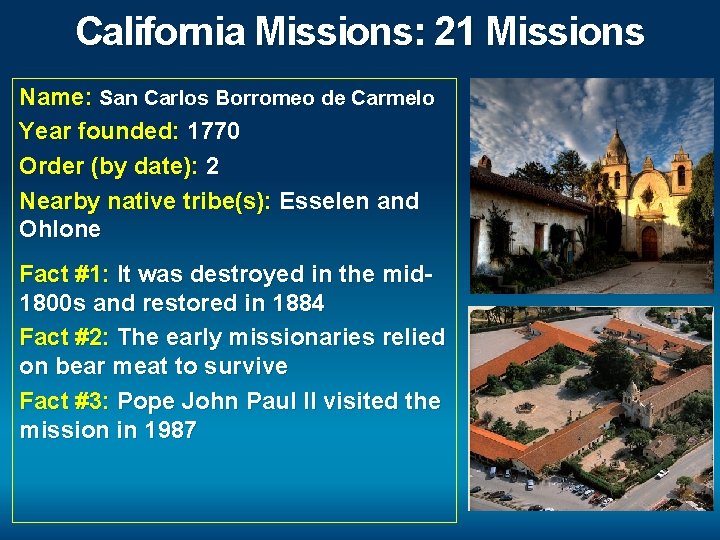 California Missions: 21 Missions

Name: San Carlos Borromeo de Carmelo

Year founded: 1770

Order (by date): 2

Nearby native tribe(s): Esselen and Ohlone

Fact #1: It was destroyed in the mid-1800s and restored in 1884

Fact #2: The early missionaries relied on bear meat to survive

Fact #3: Pope John Paul II visited the mission in 1987